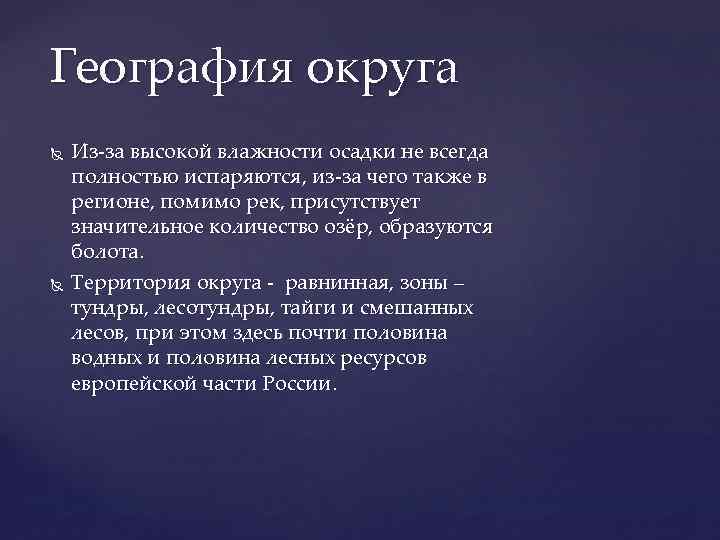 География округа

Из-за высокой влажности осадки не всегда полностью испаряются, из-за чего также в регионе, помимо рек, присутствует значительное количество озёр, образуются болота.

Территория округа - равнинная, зоны – тундры, лесотундры, тайги и смешанных лесов, при этом здесь почти половина водных и половина лесных ресурсов европейской части России.